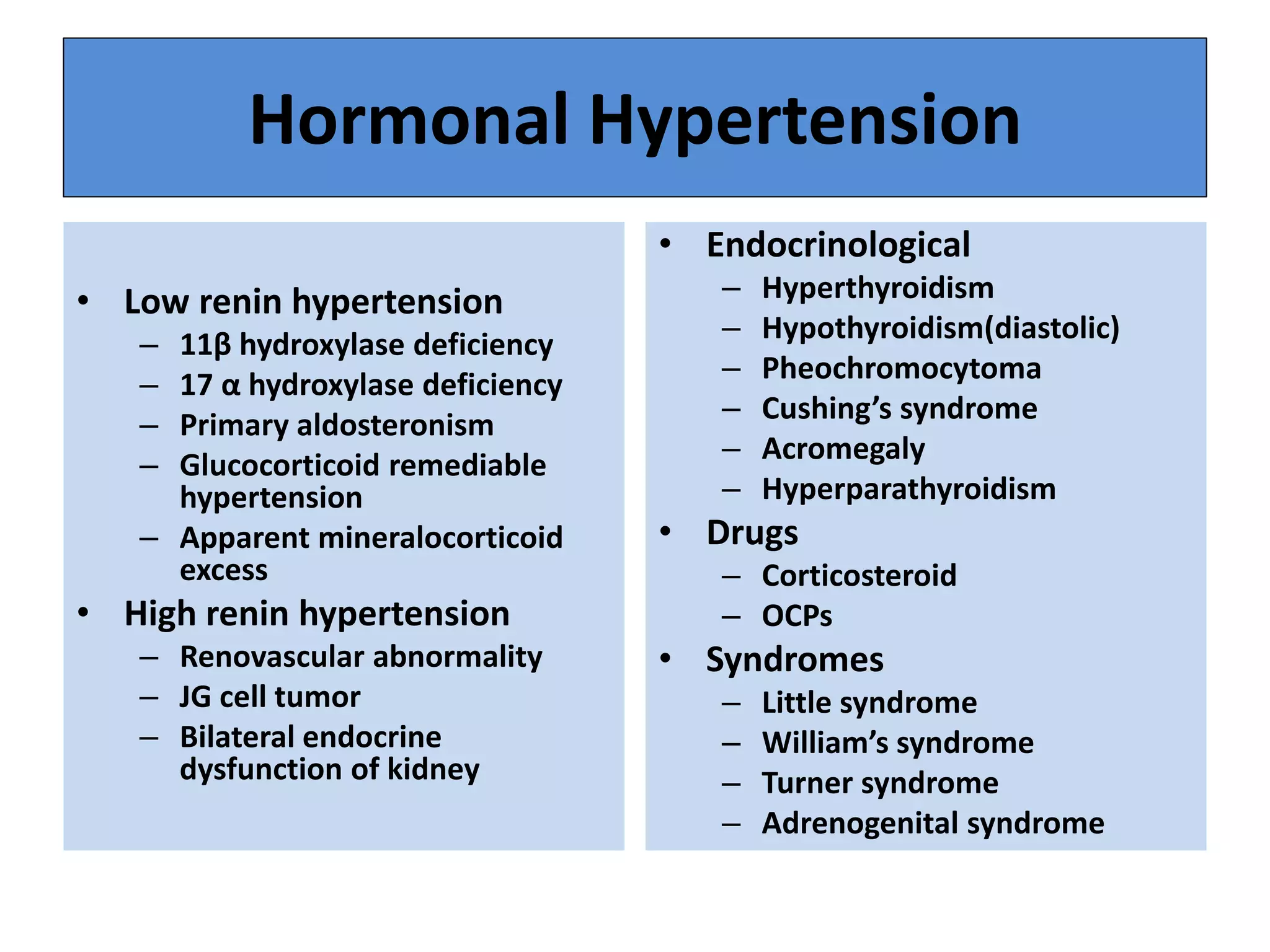 Hormonal Hypertension

• Low renin hypertension
  – 11β hydroxylase deficiency
  – 17 α hydroxylase deficiency
  – Primary aldosteronism
  – Glucocorticoid remediable hypertension
  – Apparent mineralocorticoid excess
• High renin hypertension
  – Renovascular abnormality
  – JG cell tumor
  – Bilateral endocrine dysfunction of kidney

• Endocrinological
  – Hyperthyroidism
  – Hypothyroidism(diastolic)
  – Pheochromocytoma
  – Cushing's syndrome
  – Acromegaly
  – Hyperparathyroidism
• Drugs
  – Corticosteroid
  – OCPs
• Syndromes
  – Little syndrome
  – William's syndrome
  – Turner syndrome
  – Adrenogenital syndrome